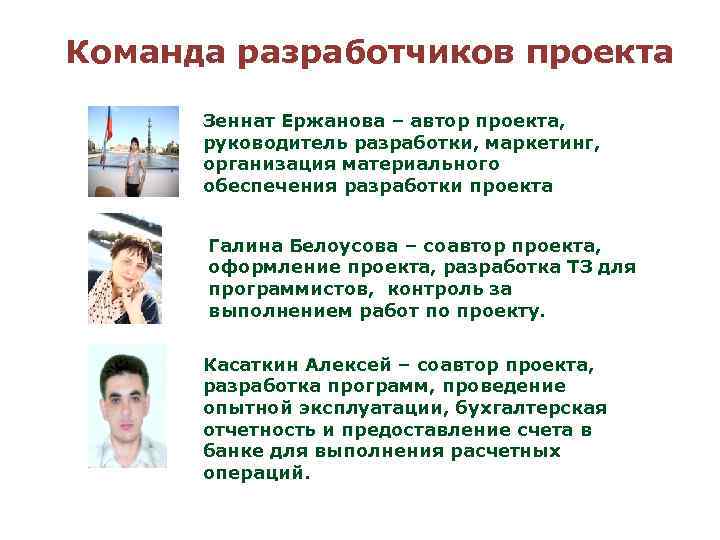 Команда разработчиков проекта

Зеннат Ержанова – автор проекта, руководитель разработки, маркетинг, организация материального обеспечения разработки проекта

Галина Белоусова – соавтор проекта, оформление проекта, разработка ТЗ для программистов, контроль за выполнением работ по проекту.

Касаткин Алексей – соавтор проекта, разработка программ, проведение опытной эксплуатации, бухгалтерская отчетность и предоставление счета в банке для выполнения расчетных операций.